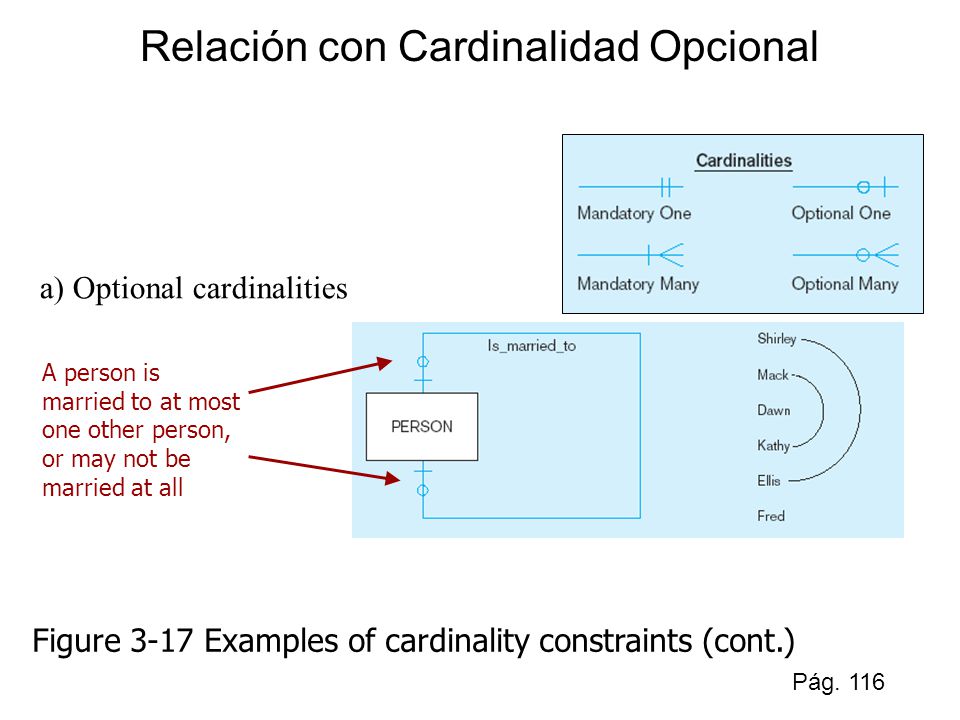 Relación con Cardinalidad Opcional

Cardinalities

Mandatory One

Optional One

Mandatory Many

Optional Many

a) Optional cardinalities

A person is married to at most one other person, or may not be married at all

Is_married_to

PERSON

Shirley

Mack

Dawn

Kathy

Ellis

Fred

Figure 3-17 Examples of cardinality constraints (cont.)

Pág. 116